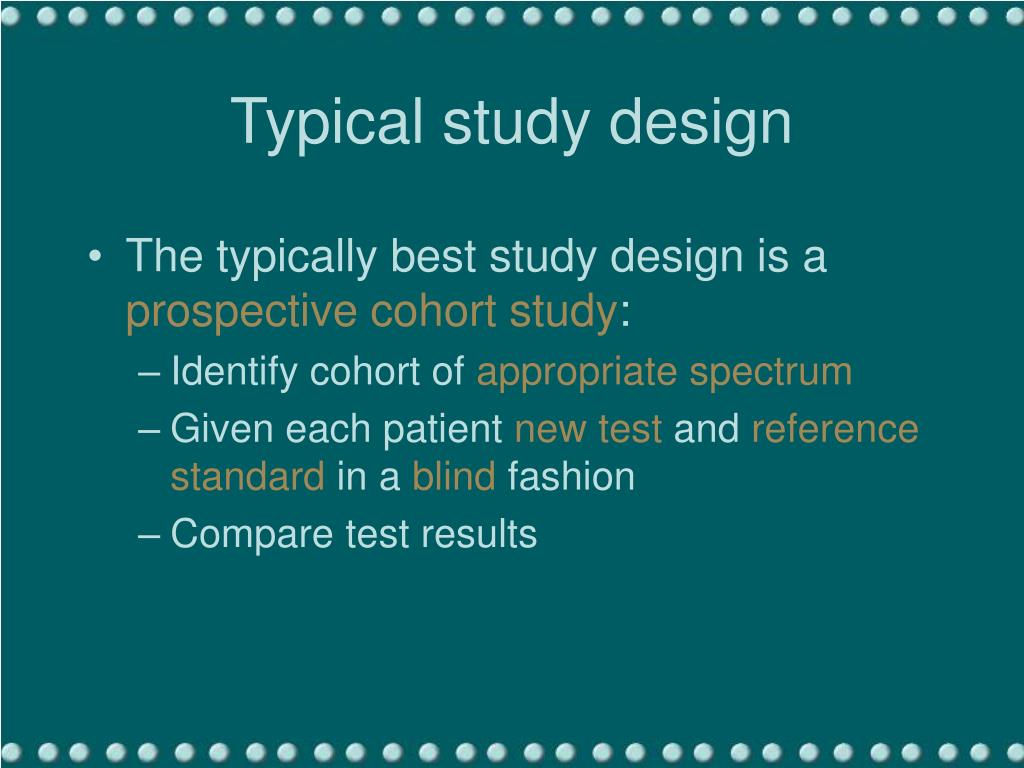 Typical study design

• The typically best study design is a prospective cohort study:
  – Identify cohort of appropriate spectrum
  – Given each patient new test and reference standard in a blind fashion
  – Compare test results